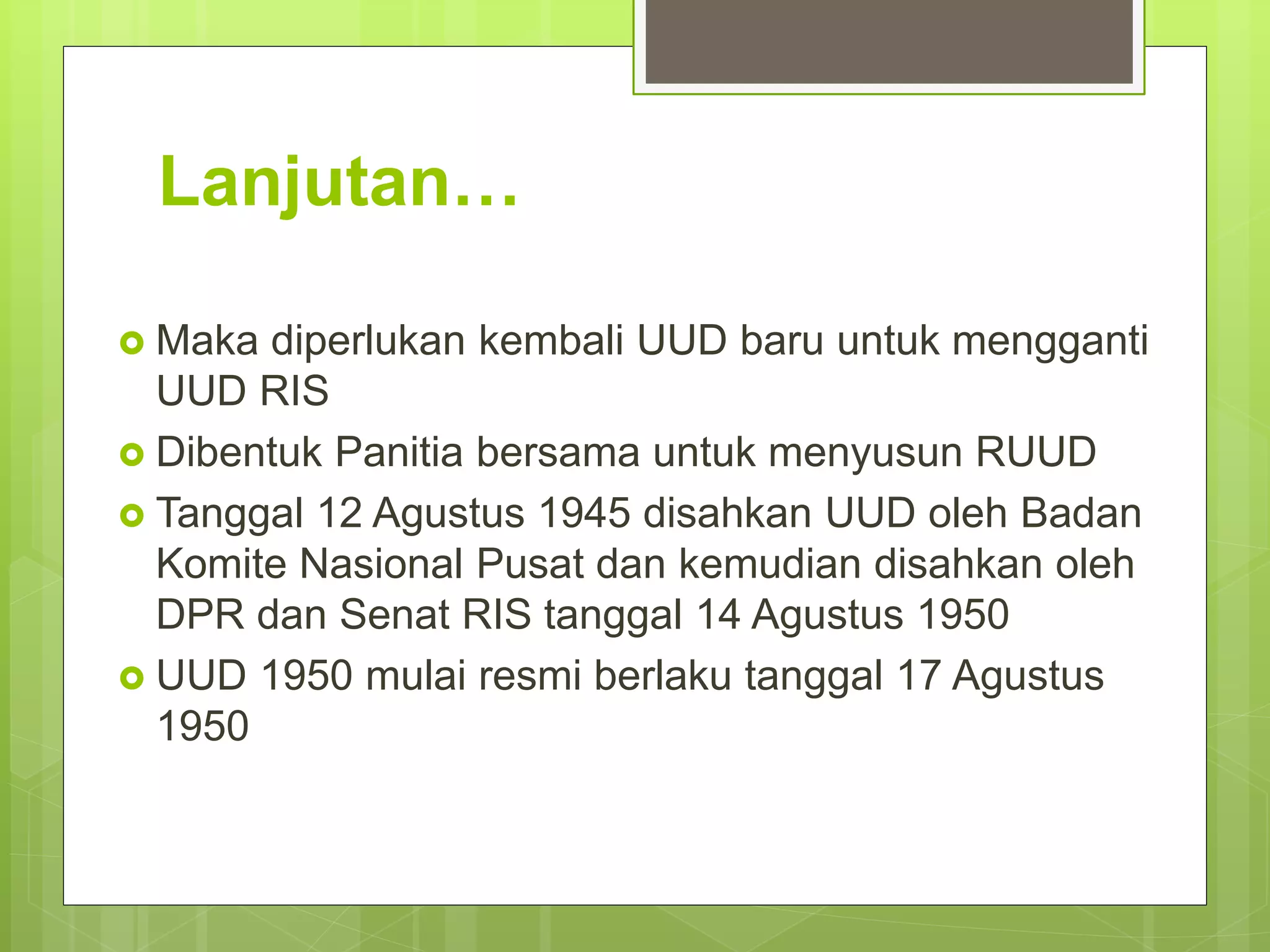 Lanjutan…

Maka diperlukan kembali UUD baru untuk mengganti UUD RIS

Dibentuk Panitia bersama untuk menyusun RUUD

Tanggal 12 Agustus 1945 disahkan UUD oleh Badan Komite Nasional Pusat dan kemudian disahkan oleh DPR dan Senat RIS tanggal 14 Agustus 1950

UUD 1950 mulai resmi berlaku tanggal 17 Agustus 1950